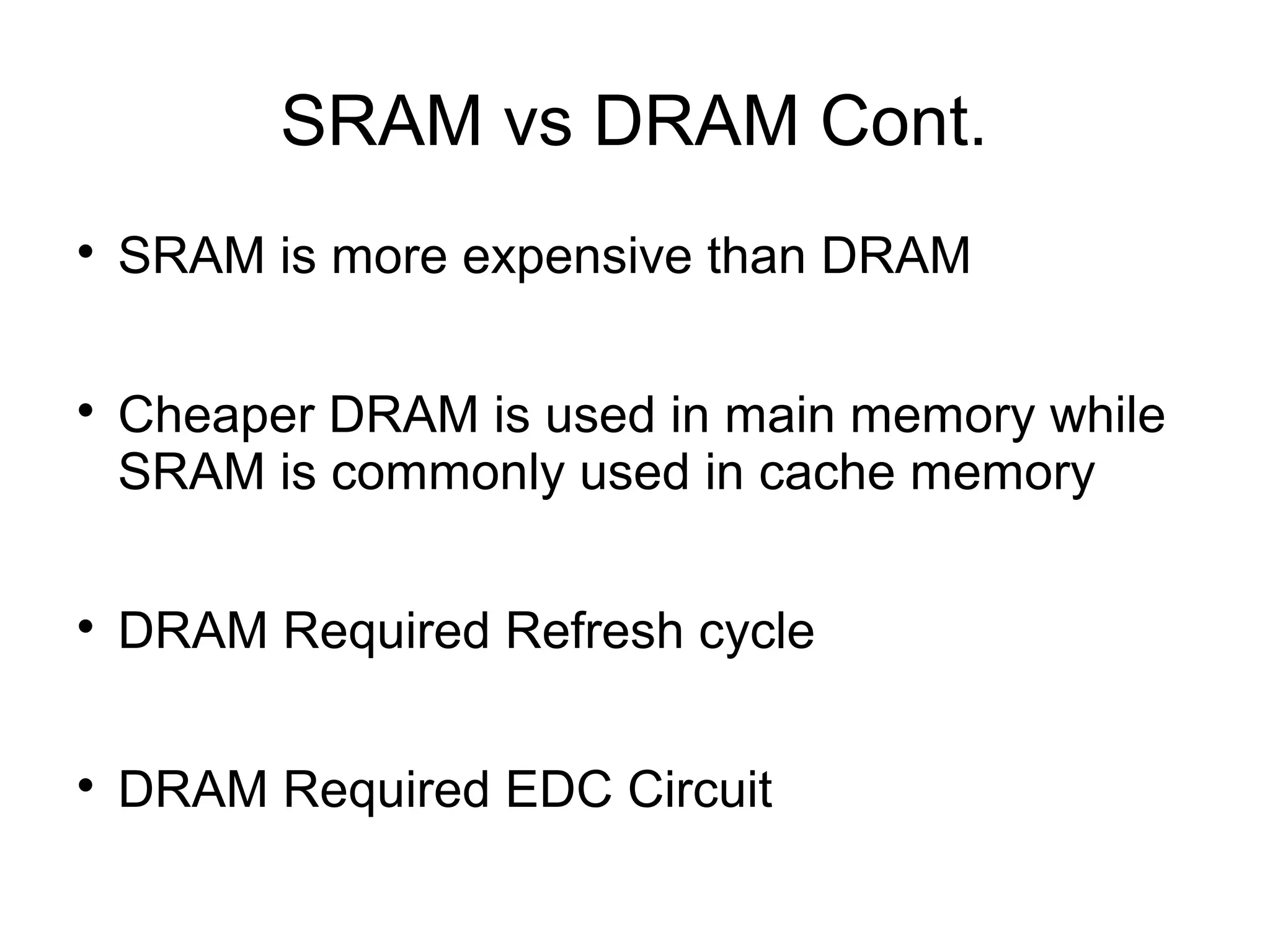 SRAM vs DRAM Cont.

• SRAM is more expensive than DRAM

• Cheaper DRAM is used in main memory while SRAM is commonly used in cache memory

• DRAM Required Refresh cycle

• DRAM Required EDC Circuit